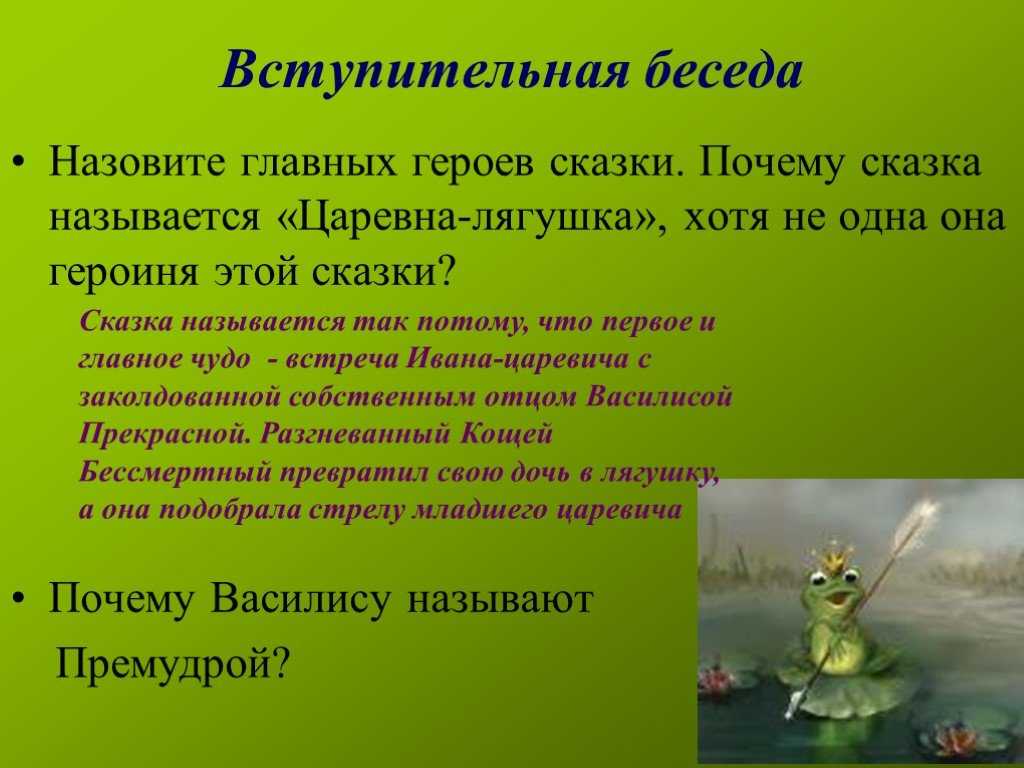 Вступительная беседа

• Назовите главных героев сказки. Почему сказка называется «Царевна-лягушка», хотя не одна она героиня этой сказки?

Сказка называется так потому, что первое и главное чудо - встреча Ивана-царевича с заколдованной собственным отцом Василисой Прекрасной. Разгневанный Кощей Бессмертный превратил свою дочь в лягушку, а она подобрала стрелу младшего царевича

• Почему Василису называют Премудрой?